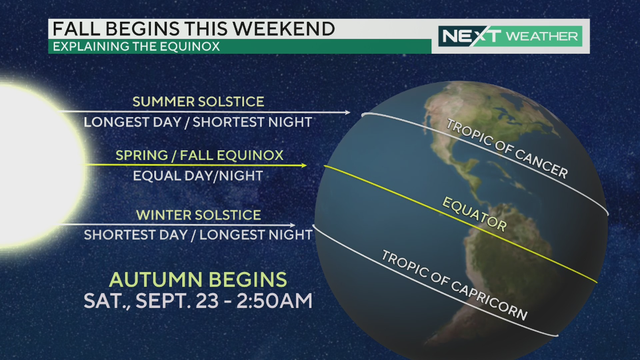 FALL BEGINS THIS WEEKEND
EXPLAINING THE EQUINOX

NEXT WEATHER

SUMMER SOLSTICE
LONGEST DAY / SHORTEST NIGHT

SPRING / FALL EQUINOX
EQUAL DAY/NIGHT

WINTER SOLSTICE
SHORTEST DAY / LONGEST NIGHT

AUTUMN BEGINS
SAT., SEPT. 23 - 2:50AM

TROPIC OF CANCER

EQUATOR

TROPIC OF CAPRICORN